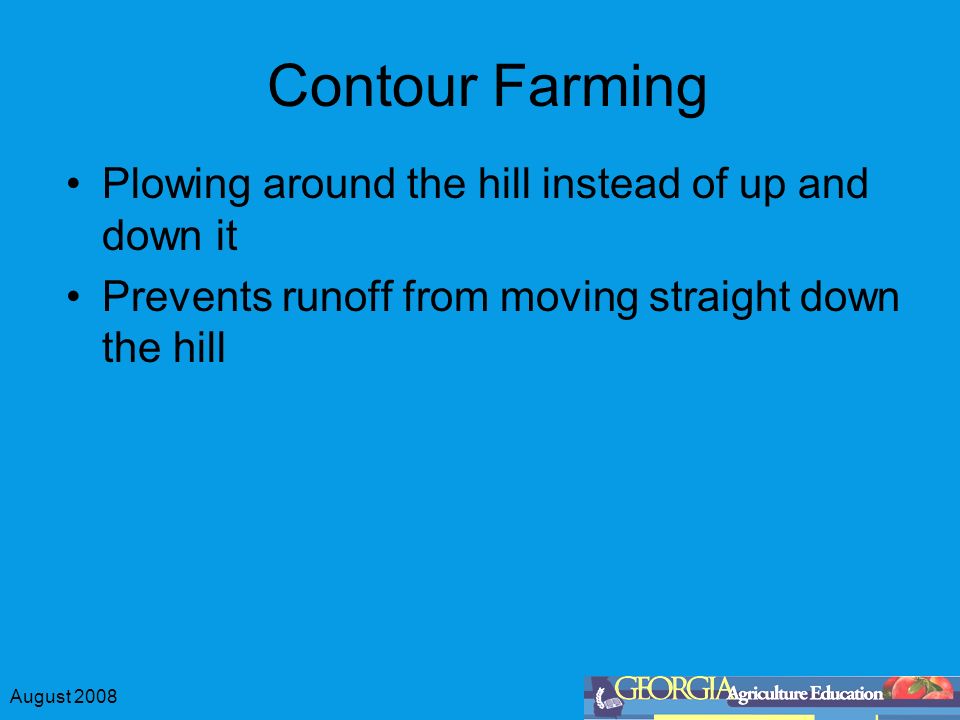 Contour Farming

• Plowing around the hill instead of up and down it

• Prevents runoff from moving straight down the hill

August 2008

GEORGIA Agriculture Education